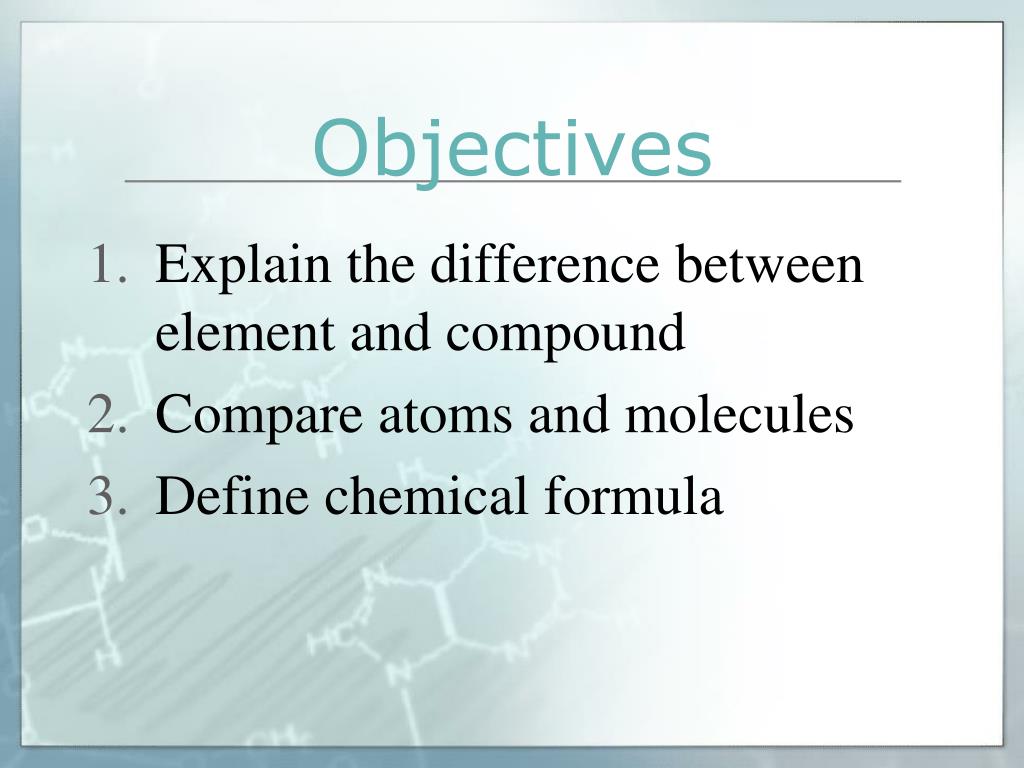 Objectives

1. Explain the difference between element and compound
2. Compare atoms and molecules
3. Define chemical formula